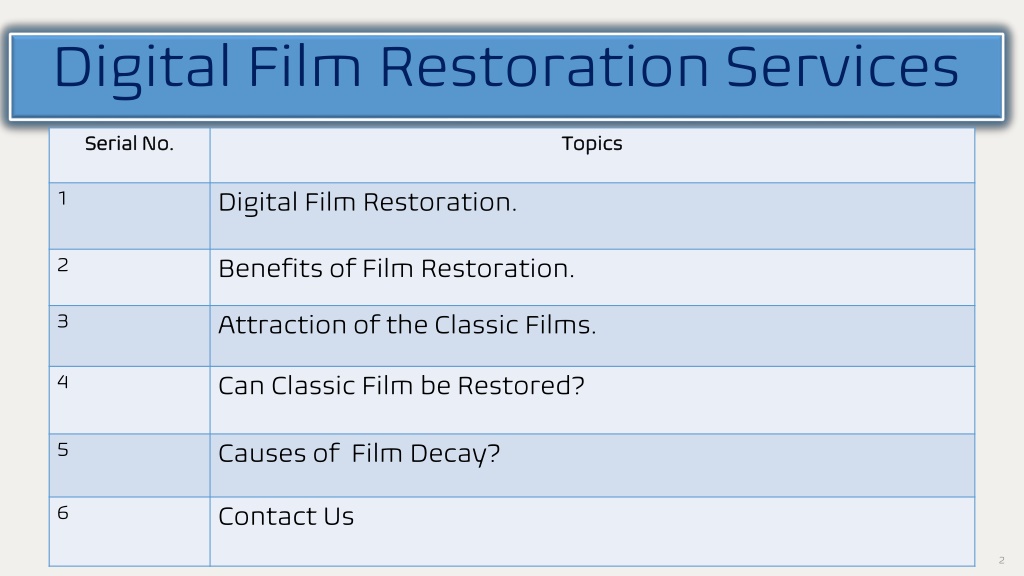 Digital Film Restoration Services

| Serial No. | Topics |
|---|---|
| 1 | Digital Film Restoration. |
| 2 | Benefits of Film Restoration. |
| 3 | Attraction of the Classic Films. |
| 4 | Can Classic Film be Restored? |
| 5 | Causes of  Film Decay? |
| 6 | Contact Us |

2